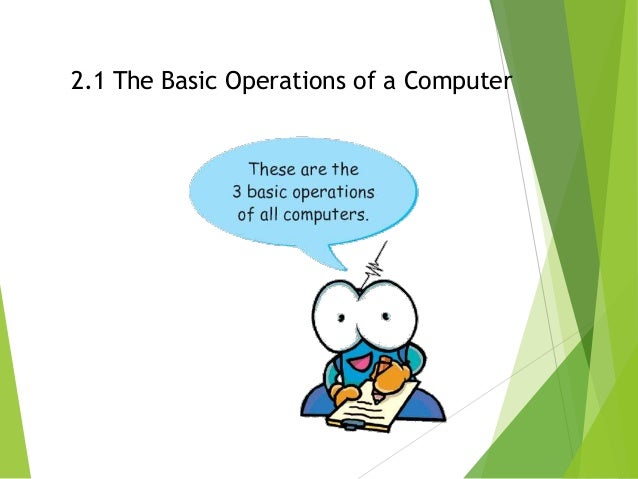 2.1 The Basic Operations of a Computer

These are the 3 basic operations of all computers.